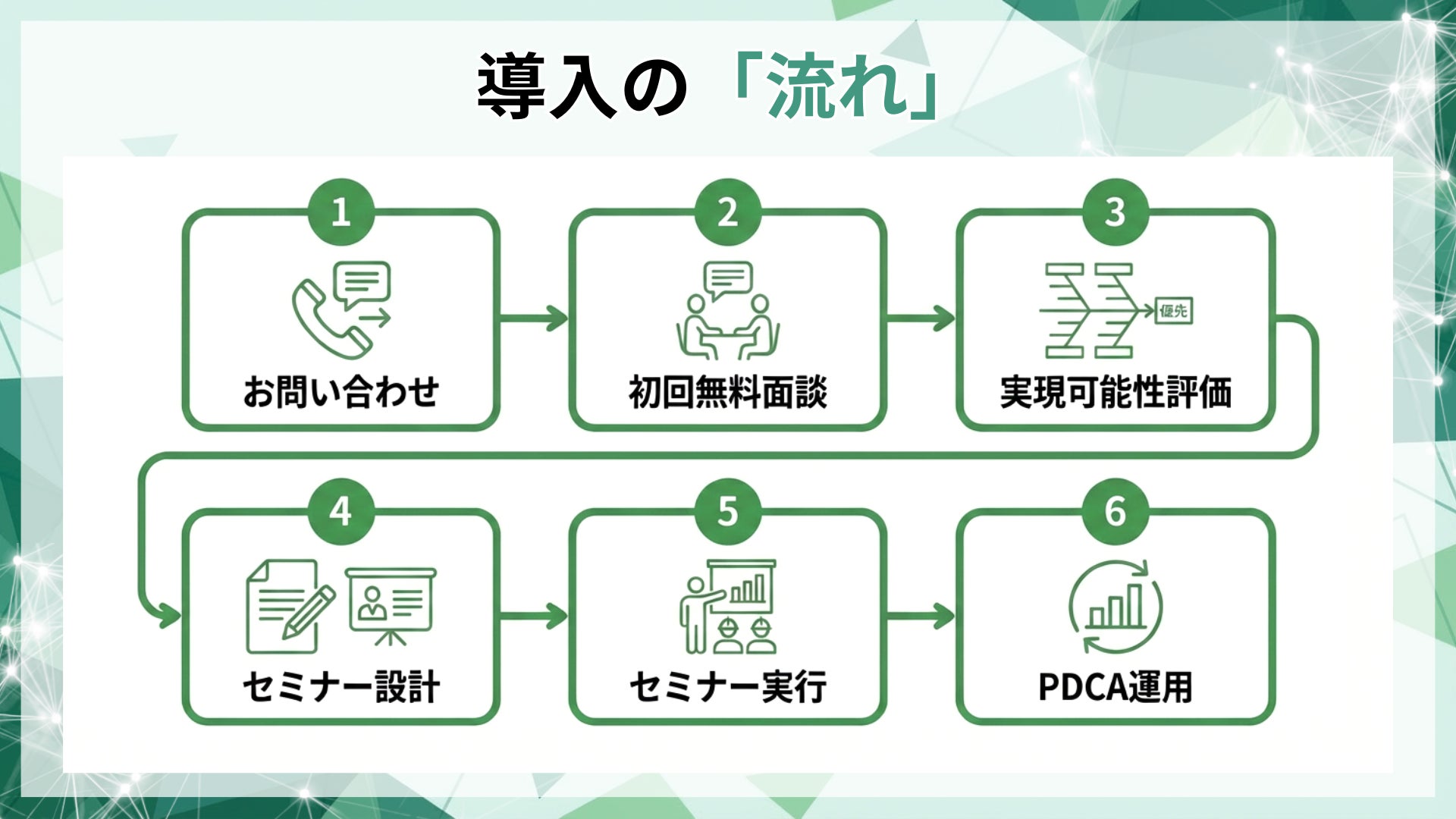 導入の「流れ」

1
お問い合わせ

2
初回無料面談

3
優先
実現可能性評価

4
セミナー設計

5
セミナー実行

6
PDCA運用